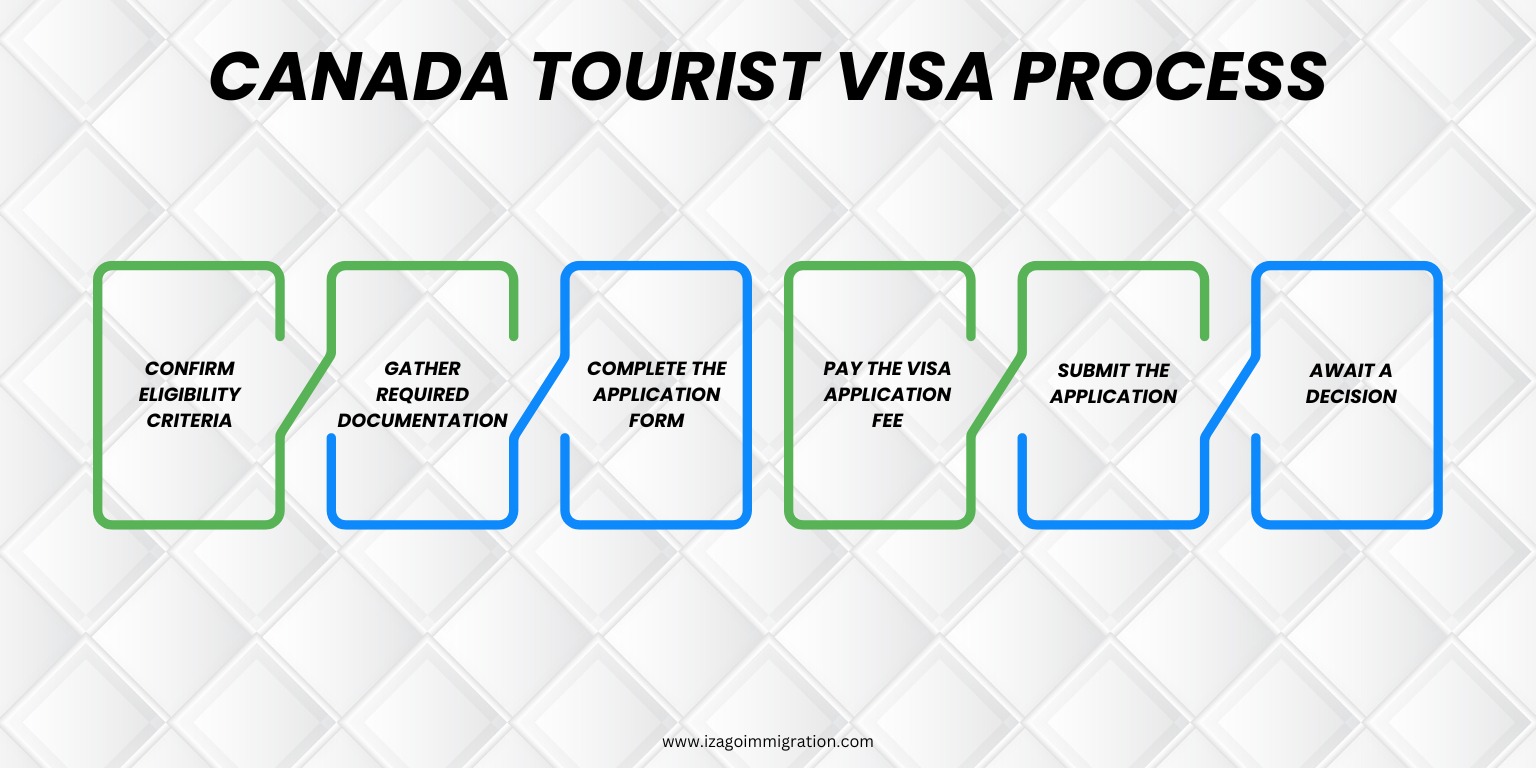 CANADA TOURIST VISA PROCESS

CONFIRM ELIGIBILITY CRITERIA

GATHER REQUIRED DOCUMENTATION

COMPLETE THE APPLICATION FORM

PAY THE VISA APPLICATION FEE

SUBMIT THE APPLICATION

AWAIT A DECISION

www.izagoimmigration.com